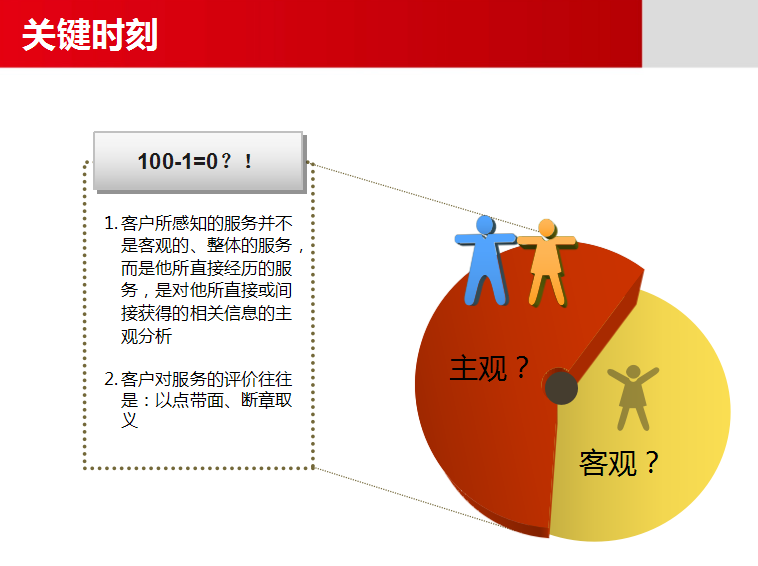 关键时刻

100-1=0？！

1. 客户所感知的服务并不是客观的、整体的服务，而是他所直接经历的服务，是对他所直接或间接获得的相关信息的主观分析

2. 客户对服务的评价往往是：以点带面、断章取义

主观？

客观？